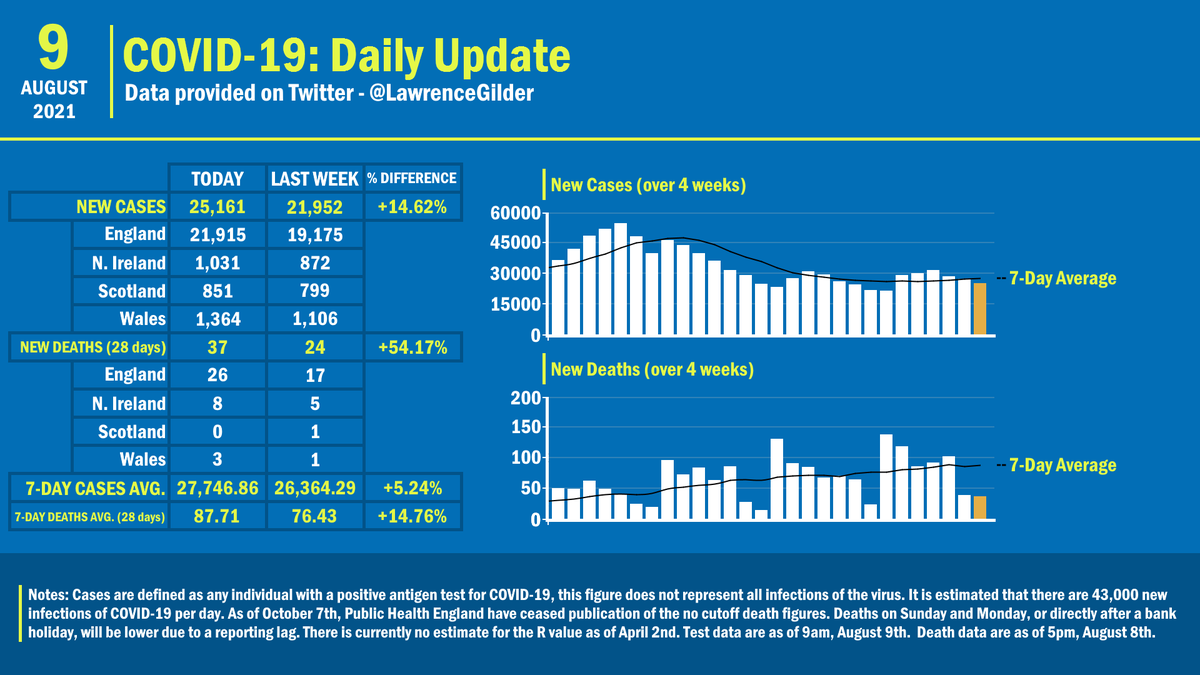 9
AUGUST
2021

COVID-19: Daily Update
Data provided on Twitter - @LawrenceGilder

| | TODAY | LAST WEEK | % DIFFERENCE |
|---|---|---|---|
| NEW CASES | 25,161 | 21,952 | +14.62% |
| England | 21,915 | 19,175 | |
| N. Ireland | 1,031 | 872 | |
| Scotland | 851 | 799 | |
| Wales | 1,364 | 1,106 | |
| NEW DEATHS (28 days) | 37 | 24 | +54.17% |
| England | 26 | 17 | |
| N. Ireland | 8 | 5 | |
| Scotland | 0 | 1 | |
| Wales | 3 | 1 | |
| 7-DAY CASES AVG. | 27,746.86 | 26,364.29 | +5.24% |
| 7-DAY DEATHS AVG. (28 days) | 87.71 | 76.43 | +14.76% |

New Cases (over 4 weeks)
60000
45000
30000
15000
0
7-Day Average

New Deaths (over 4 weeks)
200
150
100
50
0
7-Day Average

Notes: Cases are defined as any individual with a positive antigen test for COVID-19, this figure does not represent all infections of the virus. It is estimated that there are 43,000 new infections of COVID-19 per day. As of October 7th, Public Health England have ceased publication of the no cutoff death figures. Deaths on Sunday and Monday, or directly after a bank holiday, will be lower due to a reporting lag. There is currently no estimate for the R value as of April 2nd. Test data are as of 9am, August 9th. Death data are as of 5pm, August 8th.